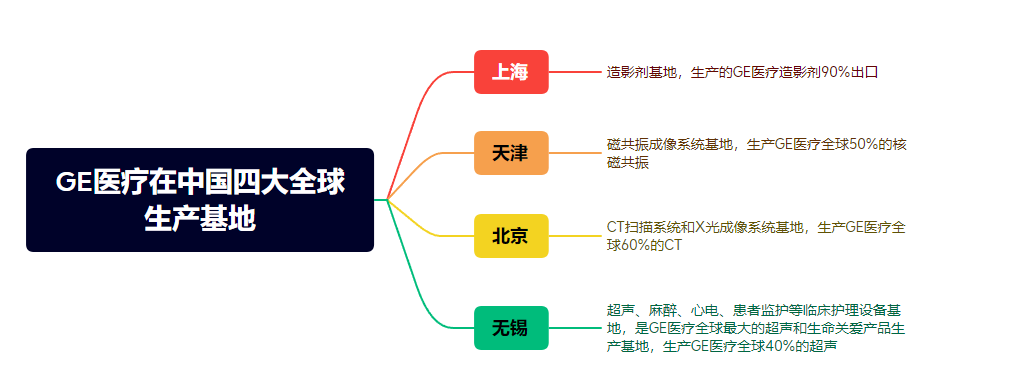 GE医疗在中国四大全球生产基地

上海

造影剂基地，生产的GE医疗造影剂90%出口

天津

磁共振成像系统基地，生产GE医疗全球50%的核磁共振

北京

CT扫描系统和X光成像系统基地，生产GE医疗全球60%的CT

无锡

超声、麻醉、心电、患者监护等临床护理设备基地，是GE医疗全球最大的超声和生命关爱产品生产基地，生产GE医疗全球40%的超声